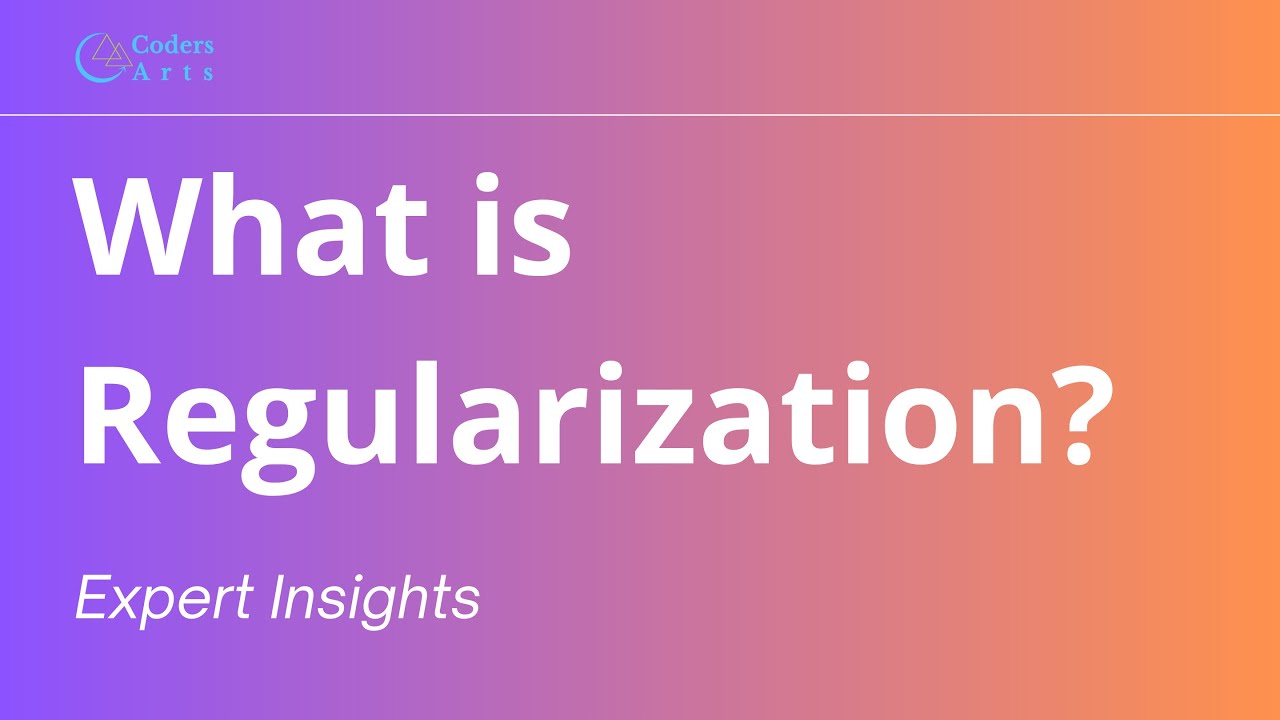 Coders Arts

What is Regularization?

Expert Insights